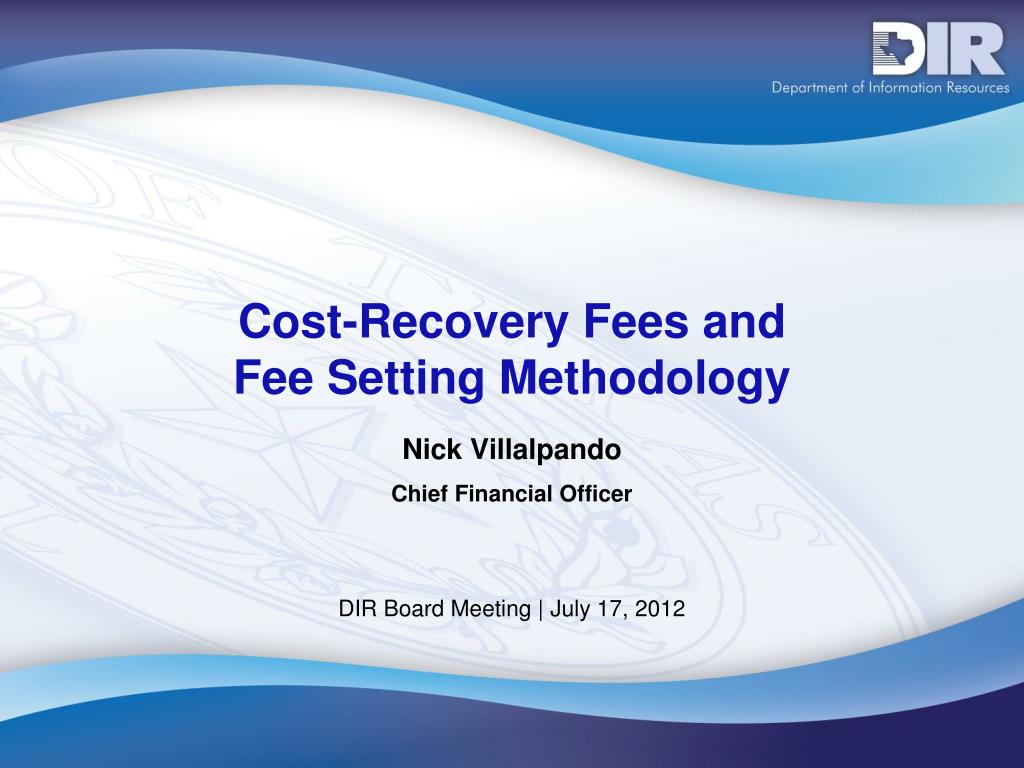 DIR
Department of Information Resources

Cost-Recovery Fees and Fee Setting Methodology

Nick Villalpando

Chief Financial Officer

DIR Board Meeting | July 17, 2012